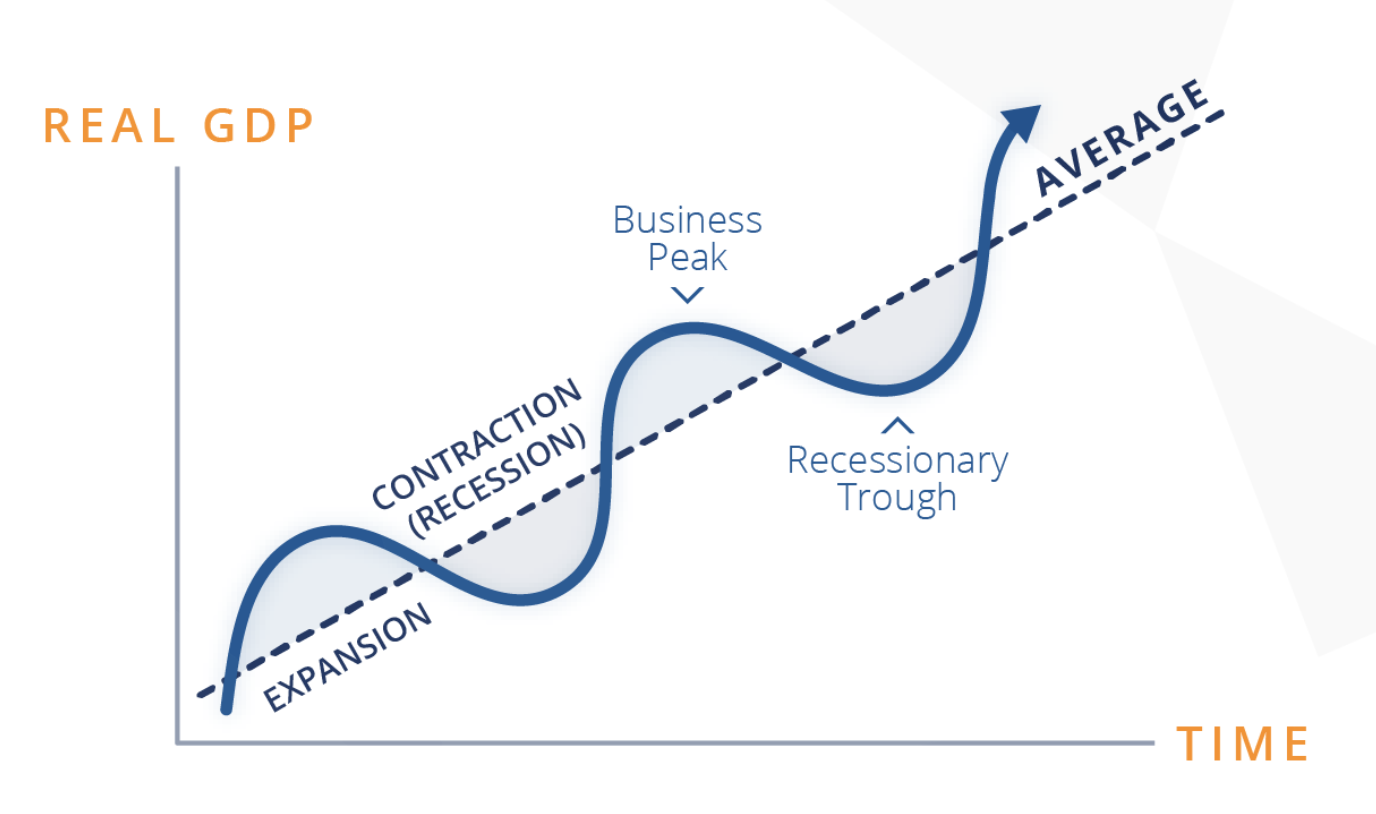 REAL GDP

AVERAGE

Business Peak

CONTRACTION (RECESSION)

Recessionary Trough

EXPANSION

TIME